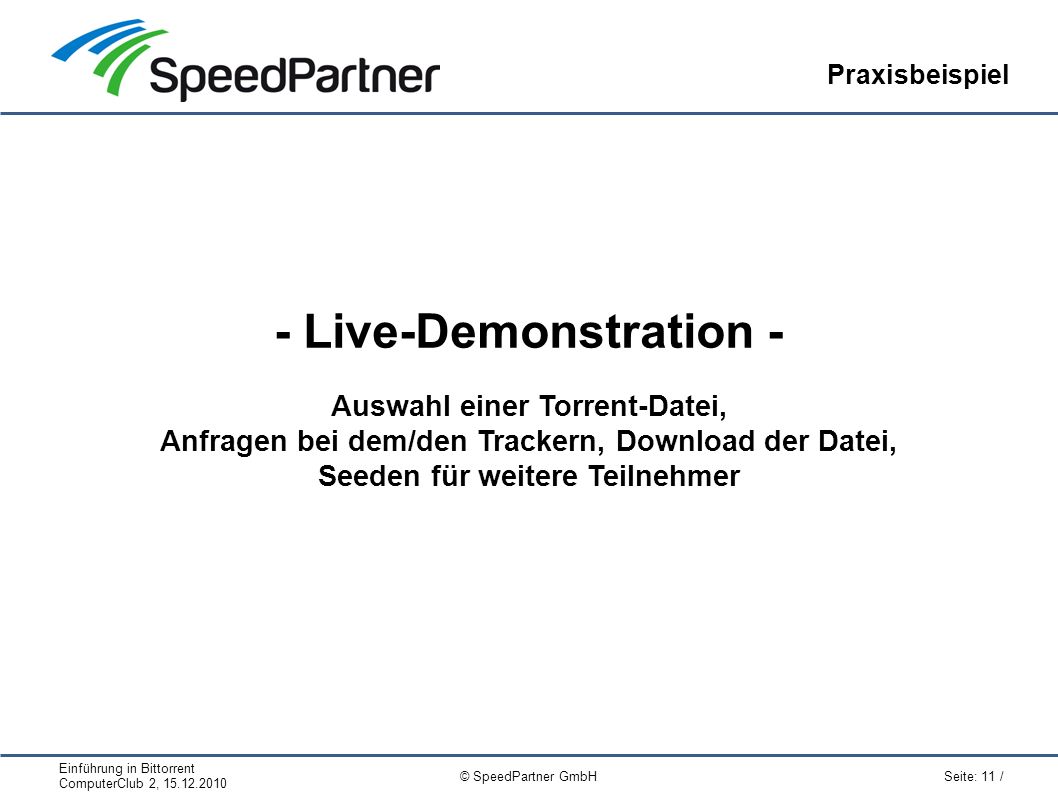 SpeedPartner

Praxisbeispiel

- Live-Demonstration -

Auswahl einer Torrent-Datei,
Anfragen bei dem/den Trackern, Download der Datei,
Seeden für weitere Teilnehmer

Einführung in Bittorrent
ComputerClub 2, 15.12.2010

© SpeedPartner GmbH

Seite: 11 /